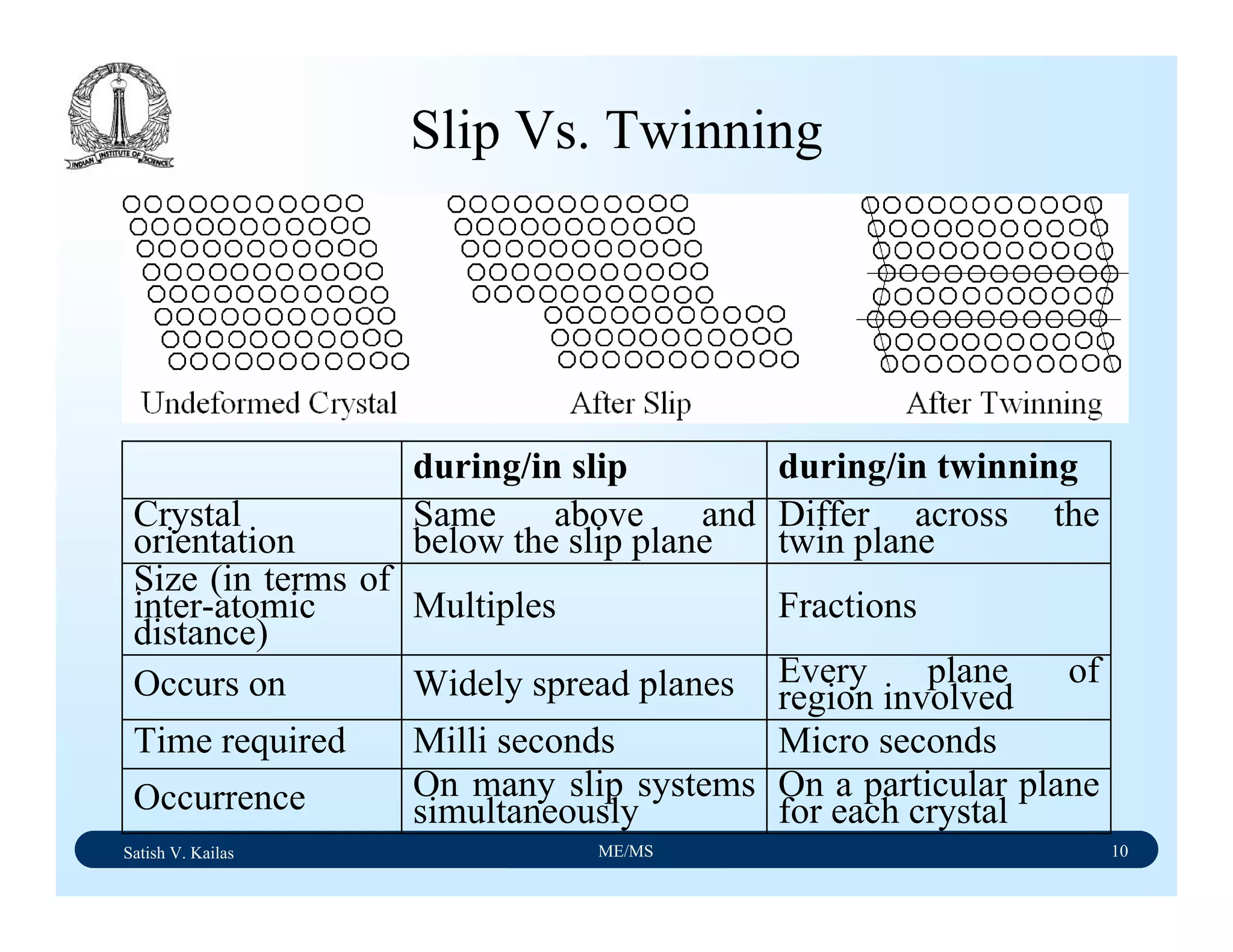 INDIAN INSTITUTE OF SCIENCE

Slip Vs. Twinning

Undeformed Crystal

After Slip

After Twinning

| | during/in slip | during/in twinning |
|---|---|---|
| Crystal orientation | Same above and below the slip plane | Differ across the twin plane |
| Size (in terms of inter-atomic distance) | Multiples | Fractions |
| Occurs on | Widely spread planes | Every plane of region involved |
| Time required | Milli seconds | Micro seconds |
| Occurrence | On many slip systems simultaneously | On a particular plane for each crystal |

Satish V. Kailas

ME/MS

10